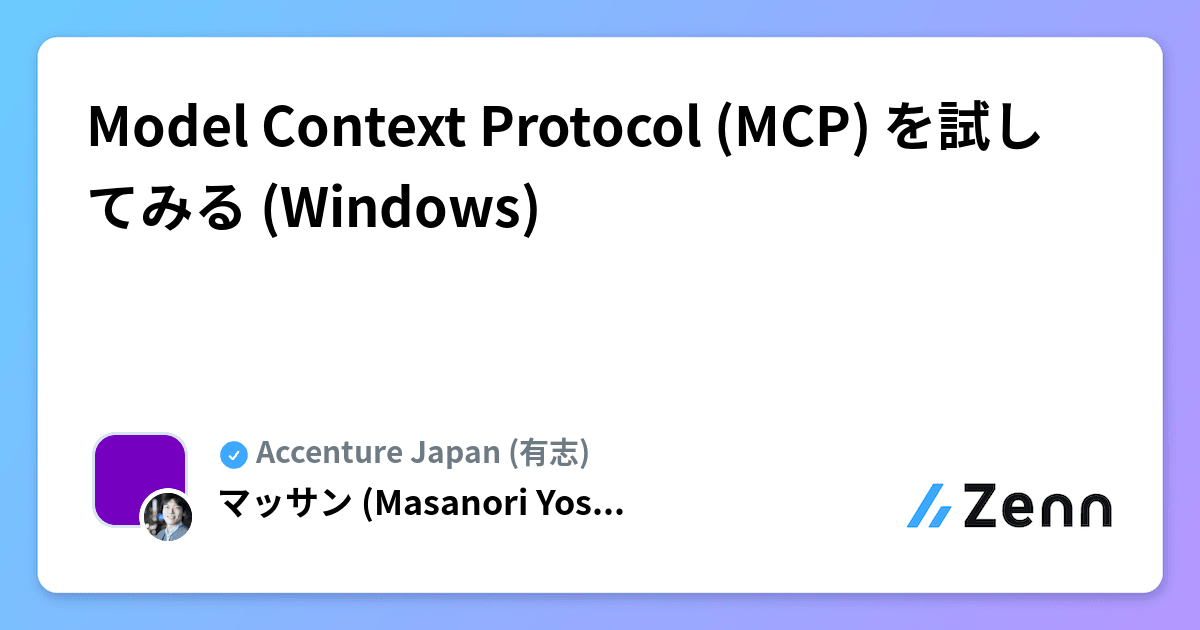 Model Context Protocol (MCP) を試してみる (Windows)

Accenture Japan (有志)
マッサン (Masanori Yos...

Zenn